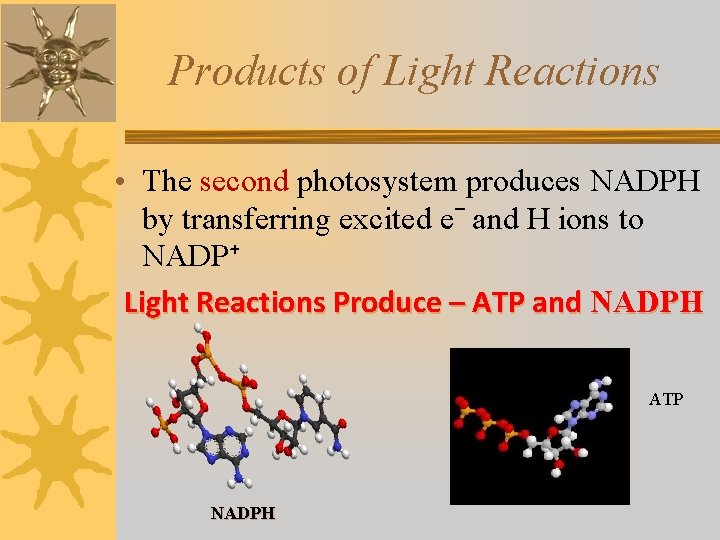 Products of Light Reactions

• The second photosystem produces NADPH by transferring excited $e^-$ and H ions to $NADP^+$

Light Reactions Produce – ATP and NADPH

NADPH

ATP